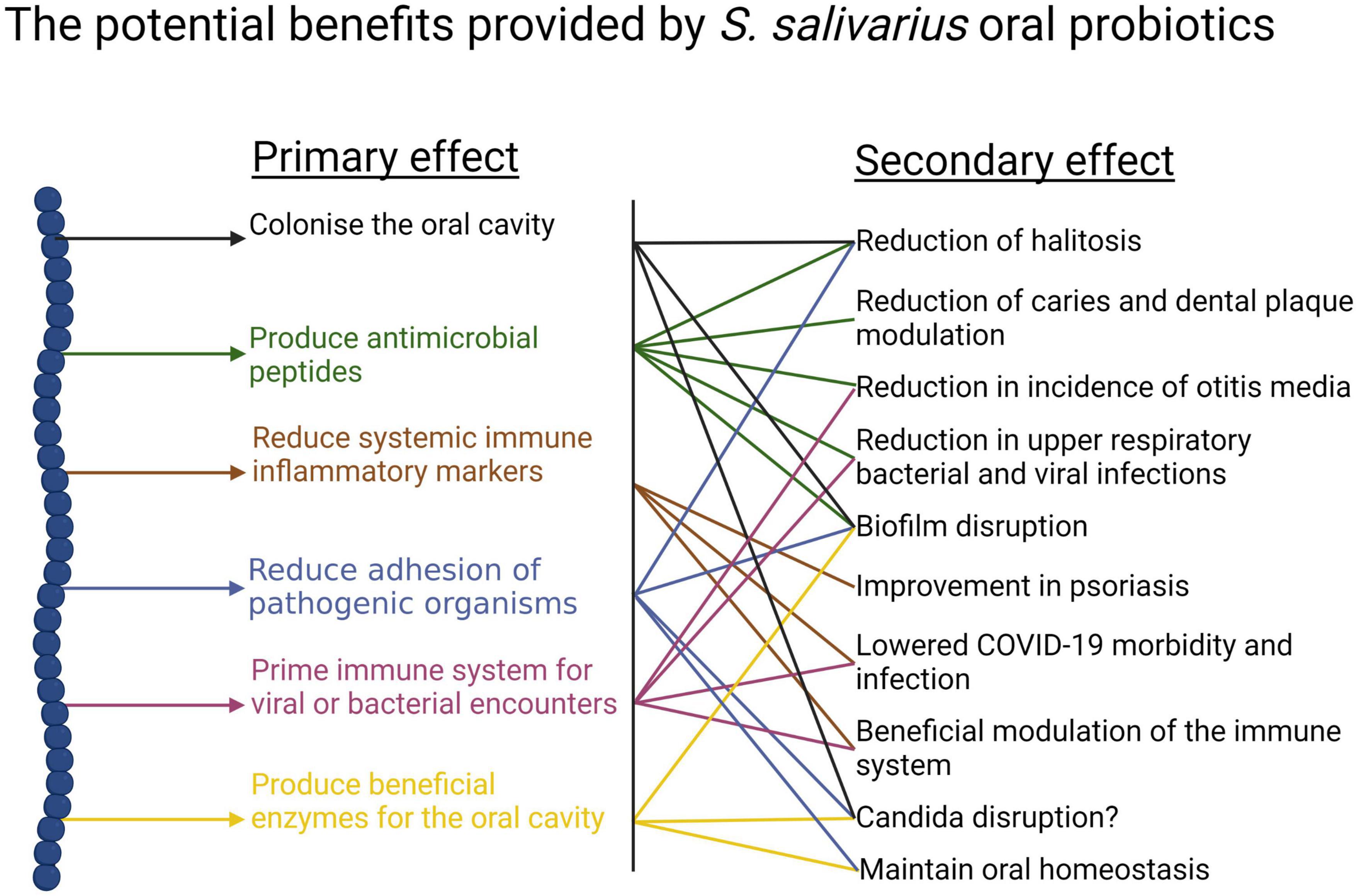 The potential benefits provided by S. salivarius oral probiotics

Primary effect

Colonise the oral cavity

Produce antimicrobial peptides

Reduce systemic immune inflammatory markers

Reduce adhesion of pathogenic organisms

Prime immune system for viral or bacterial encounters

Produce beneficial enzymes for the oral cavity

Secondary effect

Reduction of halitosis

Reduction of caries and dental plaque modulation

Reduction in incidence of otitis media

Reduction in upper respiratory bacterial and viral infections

Biofilm disruption

Improvement in psoriasis

Lowered COVID-19 morbidity and infection

Beneficial modulation of the immune system

Candida disruption?

Maintain oral homeostasis